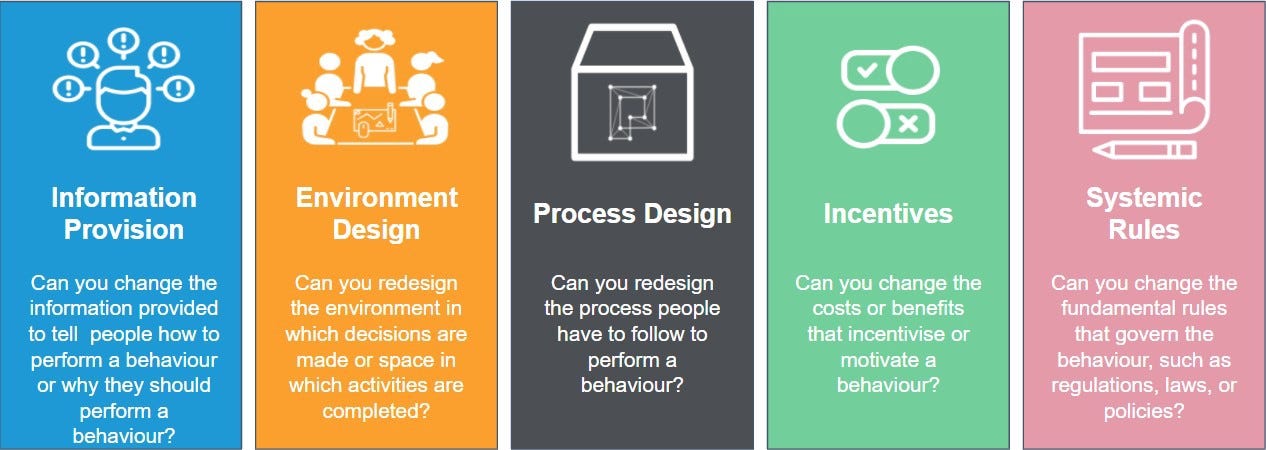 Information Provision

Can you change the information provided to tell  people how to perform a behaviour or why they should perform a behaviour?

Environment Design

Can you redesign the environment in which decisions are made or space in which activities are completed?

Process Design

Can you redesign the process people have to follow to perform a behaviour?

Incentives

Can you change the costs or benefits that incentivise or motivate a behaviour?

Systemic Rules

Can you change the fundamental rules that govern the behaviour, such as regulations, laws, or policies?